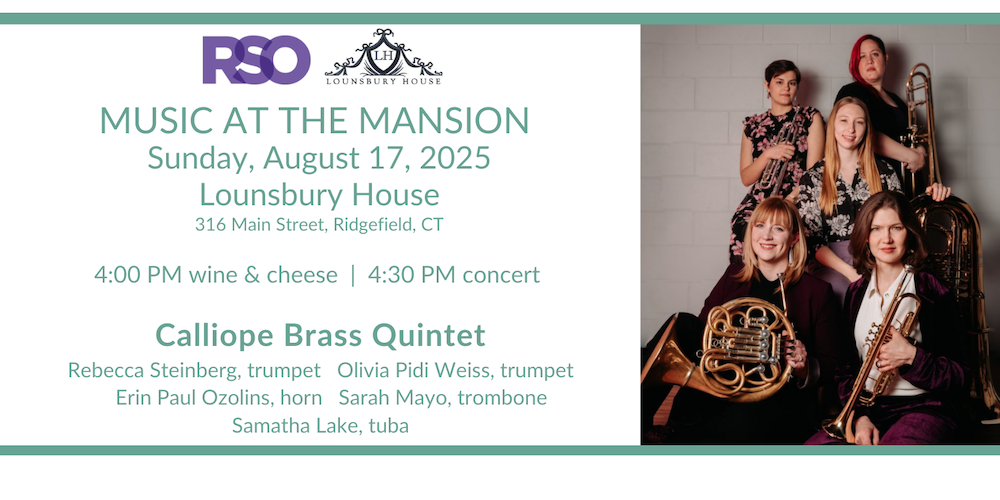 RSO

LH
LOUNSBURY HOUSE

MUSIC AT THE MANSION
Sunday, August 17, 2025
Lounsbury House
316 Main Street, Ridgefield, CT

4:00 PM wine & cheese | 4:30 PM concert

Calliope Brass Quintet
Rebecca Steinberg, trumpet Olivia Pidi Weiss, trumpet
Erin Paul Ozolins, horn Sarah Mayo, trombone
Samatha Lake, tuba